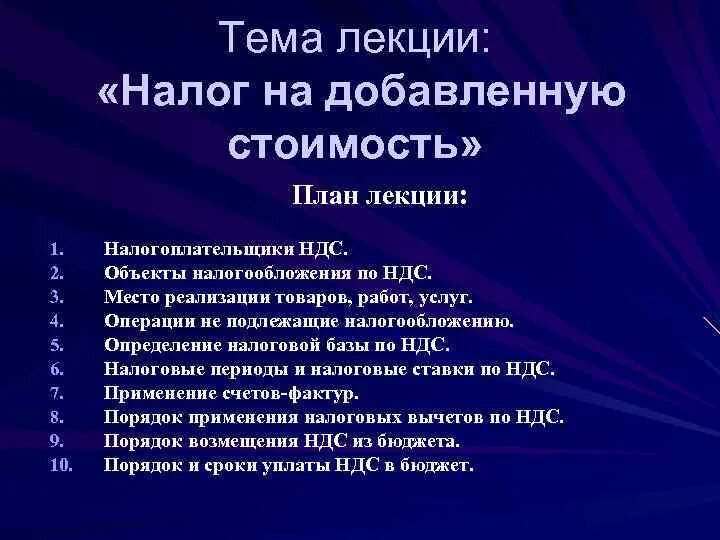 Тема лекции:
«Налог на добавленную стоимость»

План лекции:

1. Налогоплательщики НДС.
2. Объекты налогообложения по НДС.
3. Место реализации товаров, работ, услуг.
4. Операции не подлежащие налогообложению.
5. Определение налоговой базы по НДС.
6. Налоговые периоды и налоговые ставки по НДС.
7. Применение счетов-фактур.
8. Порядок применения налоговых вычетов по НДС.
9. Порядок возмещения НДС из бюджета.
10. Порядок и сроки уплаты НДС в бюджет.